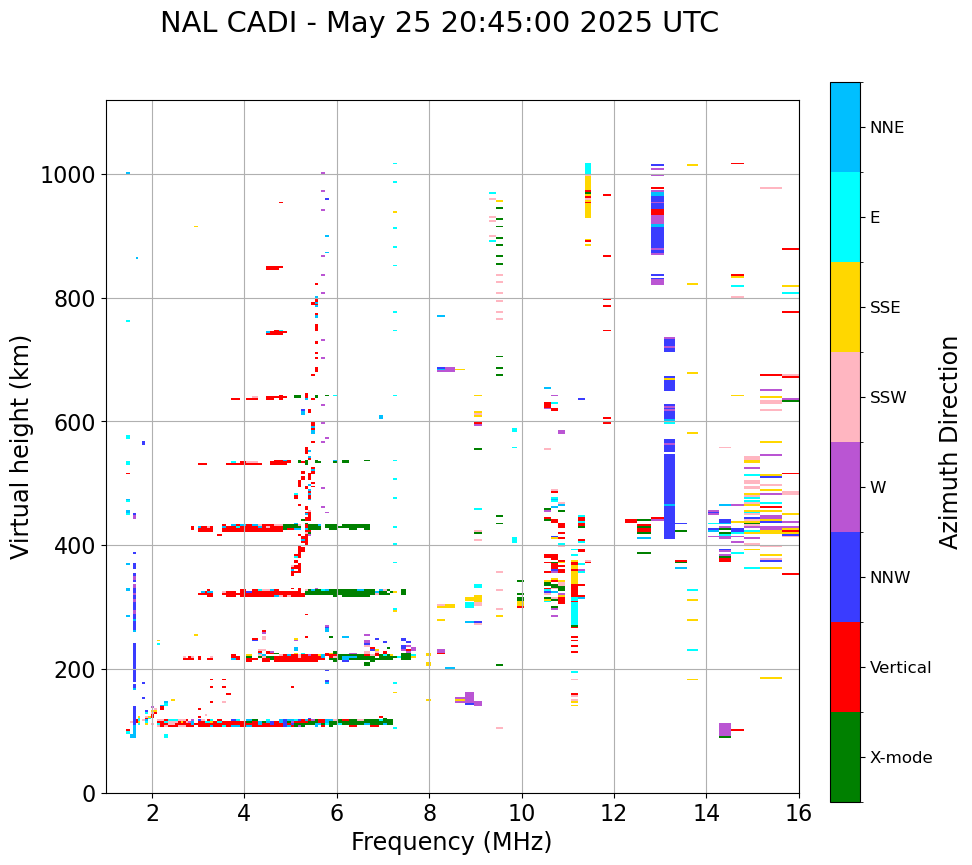 NAL CADI - May 25 20:45:00 2025 UTC

Virtual height (km)

1000
800
600
400
200
0

2
4
6
8
10
12
14
16

Frequency (MHz)

NNE
E
SSE
SSW
W
NNW
Vertical
X-mode

Azimuth Direction